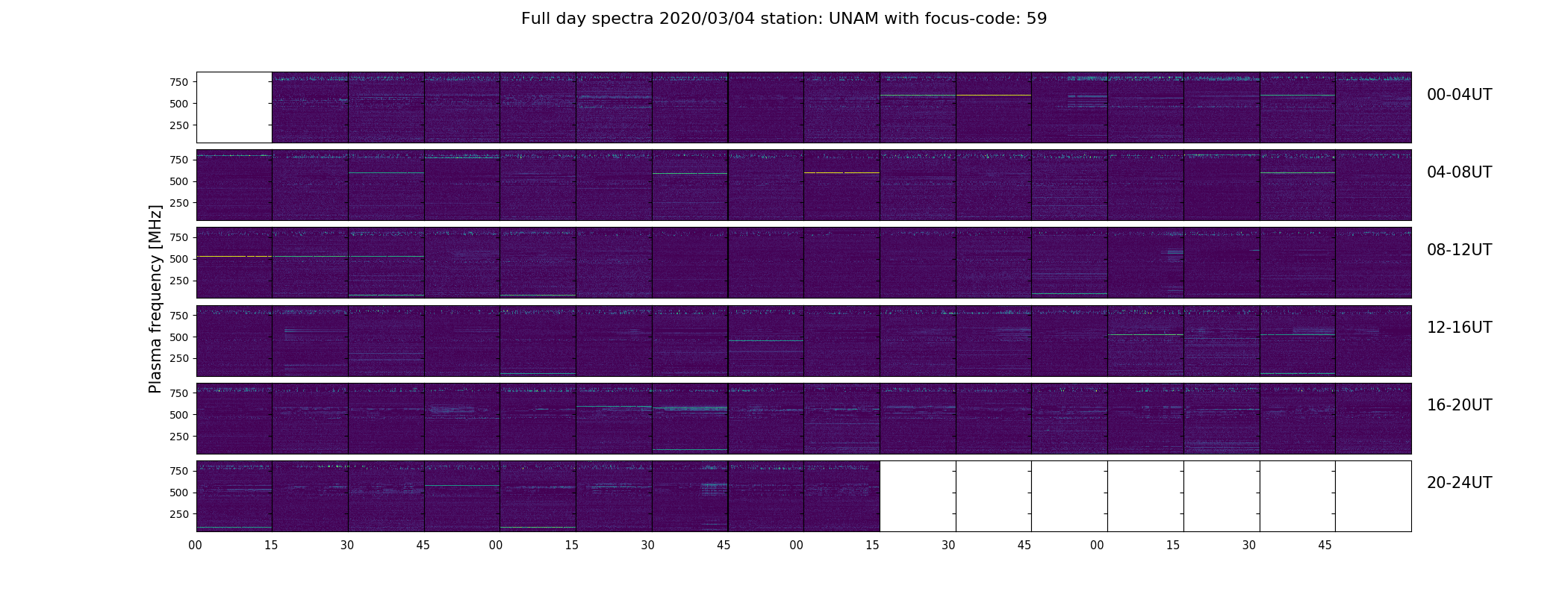 Full day spectra 2020/03/04 station: UNAM with focus-code: 59

Plasma frequency [MHz]

750
500
250
00-04UT

750
500
250
04-08UT

750
500
250
08-12UT

750
500
250
12-16UT

750
500
250
16-20UT

750
500
250
20-24UT

00 15 30 45 00 15 30 45 00 15 30 45 00 15 30 45